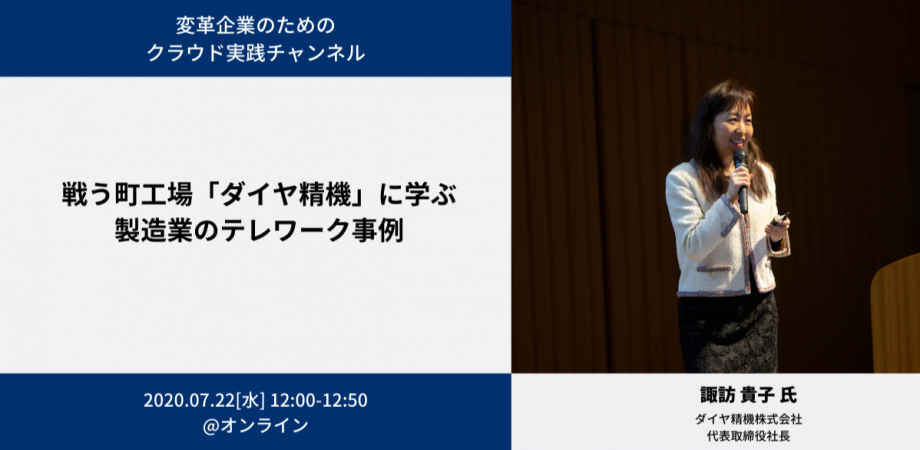 変革企業のための
クラウド実践チャンネル

戦う町工場「ダイヤ精機」に学ぶ
製造業のテレワーク事例

2020.07.22[水] 12:00-12:50
@オンライン

諏訪 貴子 氏
ダイヤ精機株式会社
代表取締役社長